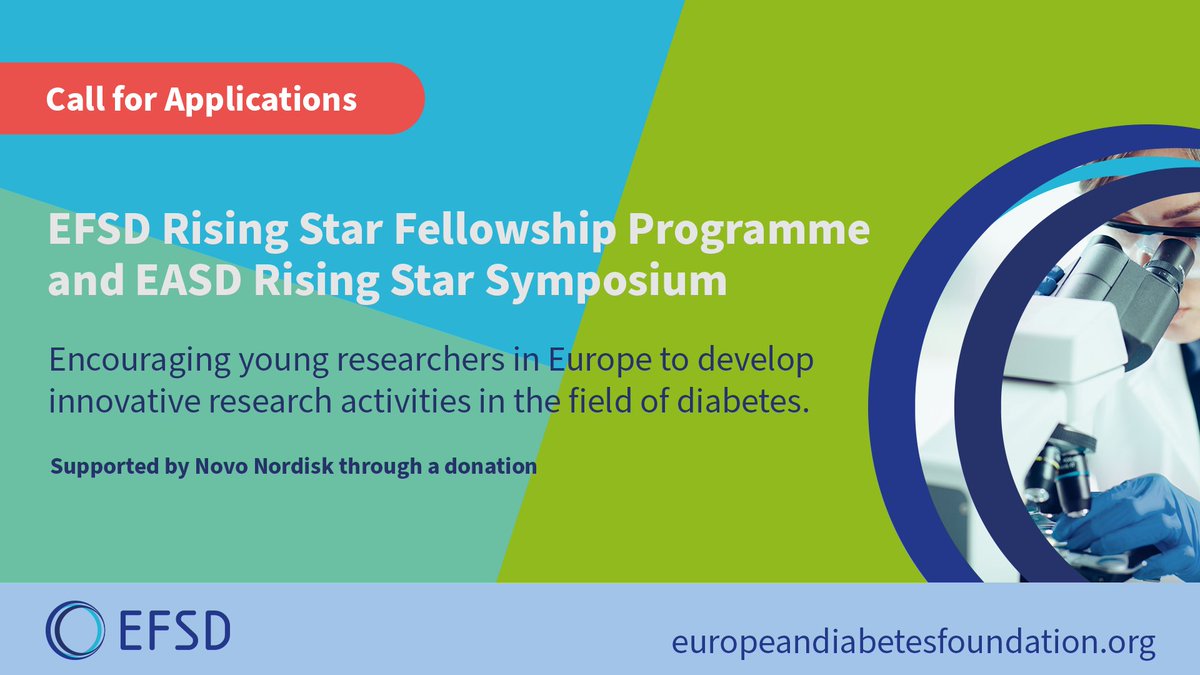 Call for Applications

EFSD Rising Star Fellowship Programme and EASD Rising Star Symposium

Encouraging young researchers in Europe to develop innovative research activities in the field of diabetes.

Supported by Novo Nordisk through a donation

EFSD

europeandiabetesfoundation.org